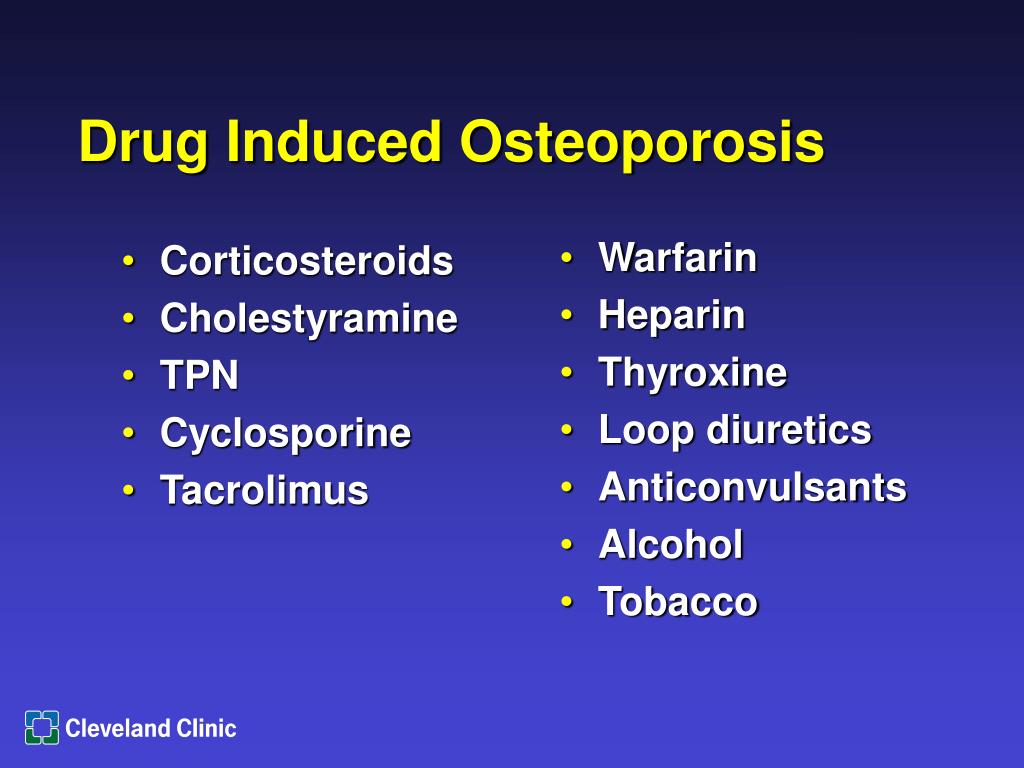 Drug Induced Osteoporosis

• Corticosteroids
• Cholestyramine
• TPN
• Cyclosporine
• Tacrolimus

• Warfarin
• Heparin
• Thyroxine
• Loop diuretics
• Anticonvulsants
• Alcohol
• Tobacco

Cleveland Clinic